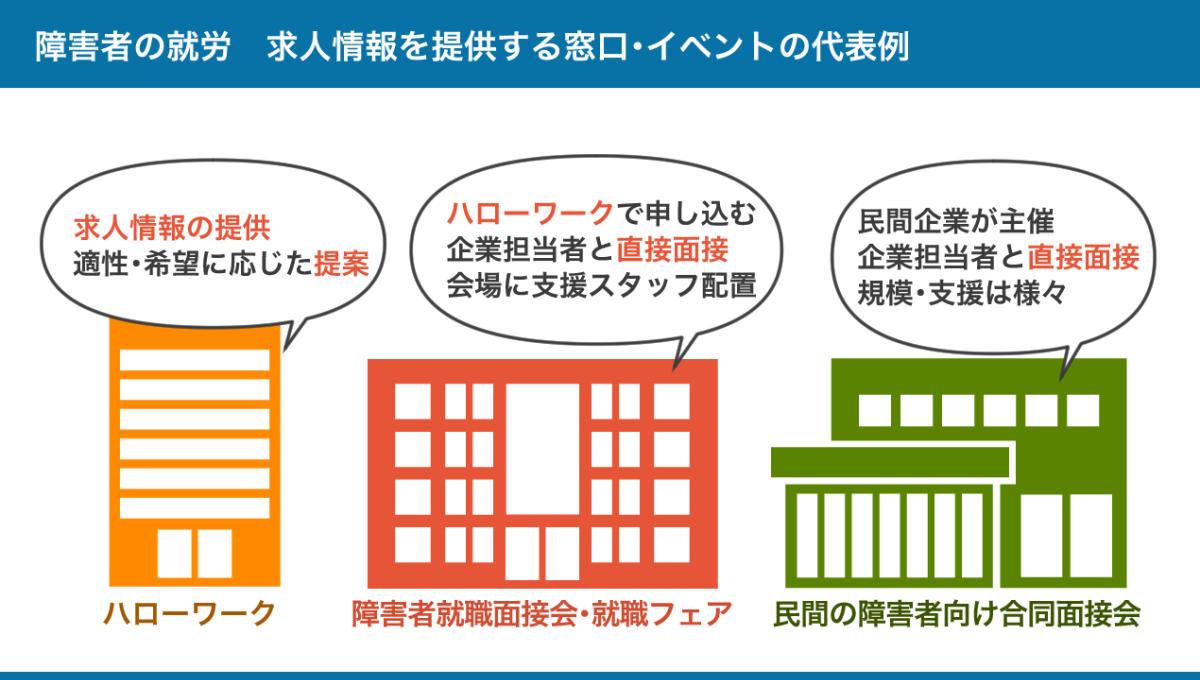 障害者の就労　求人情報を提供する窓口・イベントの代表例

求人情報の提供
適性・希望に応じた提案

ハローワークで申し込む
企業担当者と直接面接
会場に支援スタッフ配置

民間企業が主催
企業担当者と直接面接
規模・支援は様々

ハローワーク

障害者就職面接会・就職フェア

民間の障害者向け合同面接会